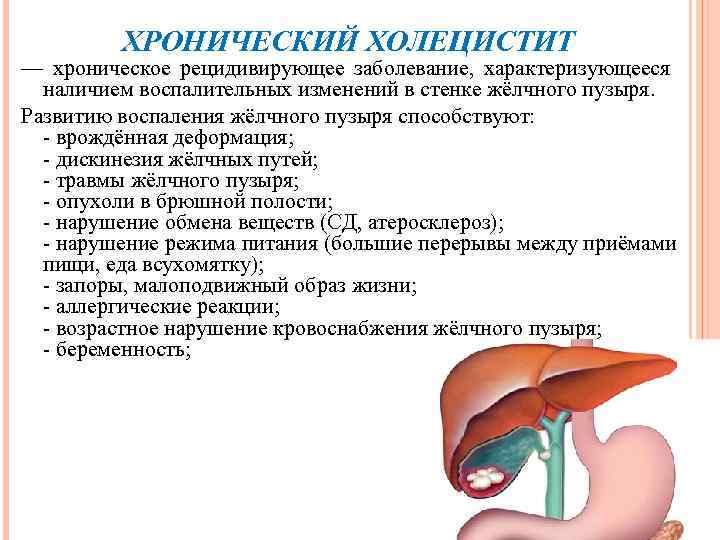 ХРОНИЧЕСКИЙ ХОЛЕЦИСТИТ

— хроническое рецидивирующее заболевание, характеризующееся наличием воспалительных изменений в стенке жёлчного пузыря.

Развитию воспаления жёлчного пузыря способствуют:
- врождённая деформация;
- дискинезия жёлчных путей;
- травмы жёлчного пузыря;
- опухоли в брюшной полости;
- нарушение обмена веществ (СД, атеросклероз);
- нарушение режима питания (большие перерывы между приёмами пищи, еда всухомятку);
- запоры, малоподвижный образ жизни;
- аллергические реакции;
- возрастное нарушение кровоснабжения жёлчного пузыря;
- беременность;